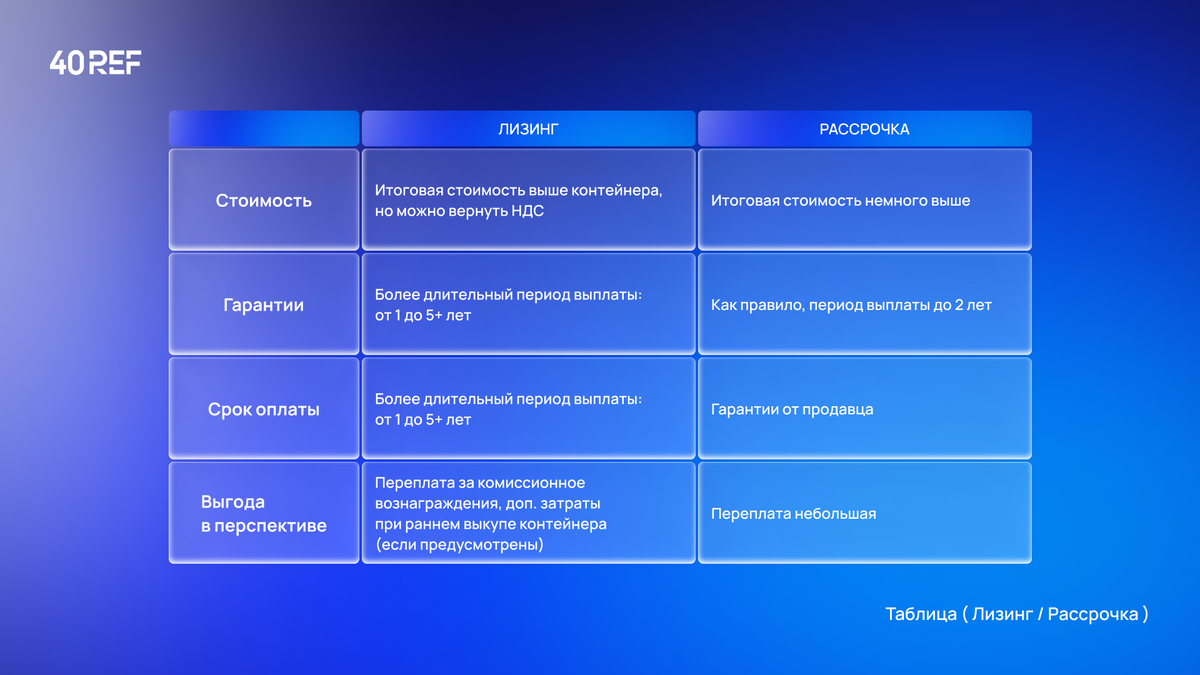 40REF

|  | ЛИЗИНГ | РАССРОЧКА |
|---|---|---|
| Стоимость | Итоговая стоимость выше контейнера, но можно вернуть НДС | Итоговая стоимость немного выше |
| Гарантии | Более длительный период выплаты: от 1 до 5+ лет | Как правило, период выплаты до 2 лет |
| Срок оплаты | Более длительный период выплаты: от 1 до 5+ лет | Гарантии от продавца |
| Выгода в перспективе | Переплата за комиссионное вознаграждения, доп. затраты при раннем выкупе контейнера (если предусмотрены) | Переплата небольшая |

Таблица ( Лизинг / Рассрочка )